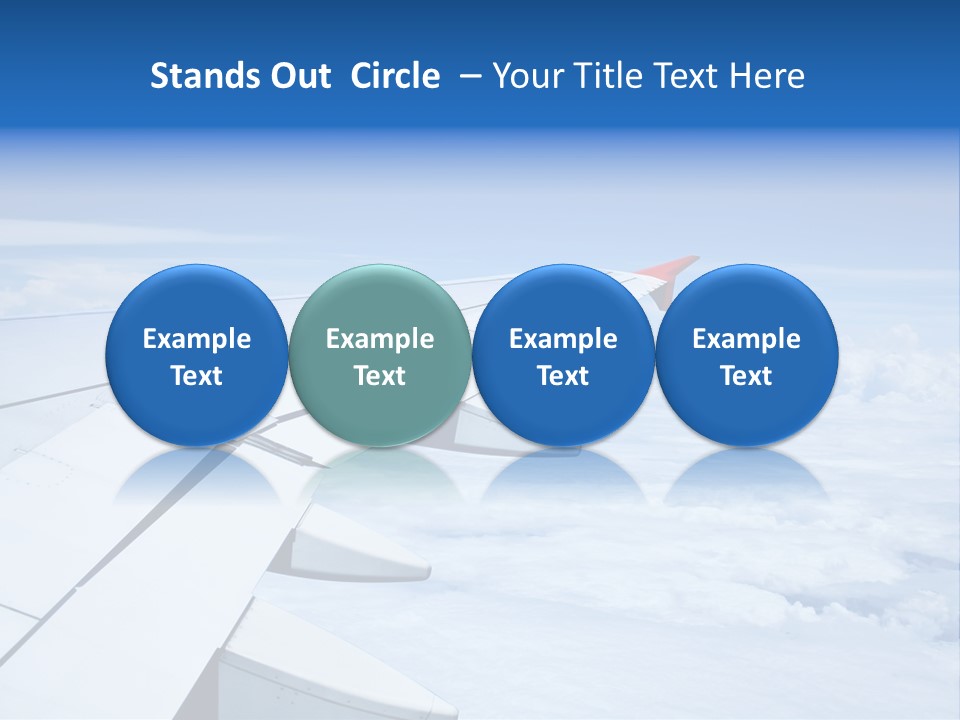 Stands Out  Circle  – Your Title Text Here

Example Text

Example Text

Example Text

Example Text